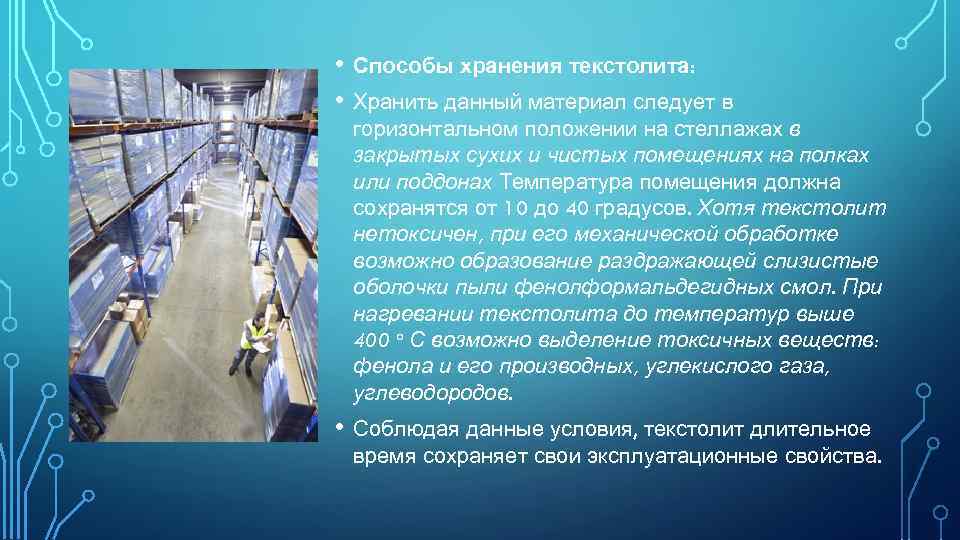 • Способы хранения текстолита:

• Хранить данный материал следует в горизонтальном положении на стеллажах в закрытых сухих и чистых помещениях на полках или поддонах Температура помещения должна сохранятся от 10 до 40 градусов. Хотя текстолит нетоксичен, при его механической обработке возможно образование раздражающей слизистые оболочки пыли фенолформальдегидных смол. При нагревании текстолита до температур выше 400 ° С возможно выделение токсичных веществ: фенола и его производных, углекислого газа, углеводородов.

• Соблюдая данные условия, текстолит длительное время сохраняет свои эксплуатационные свойства.